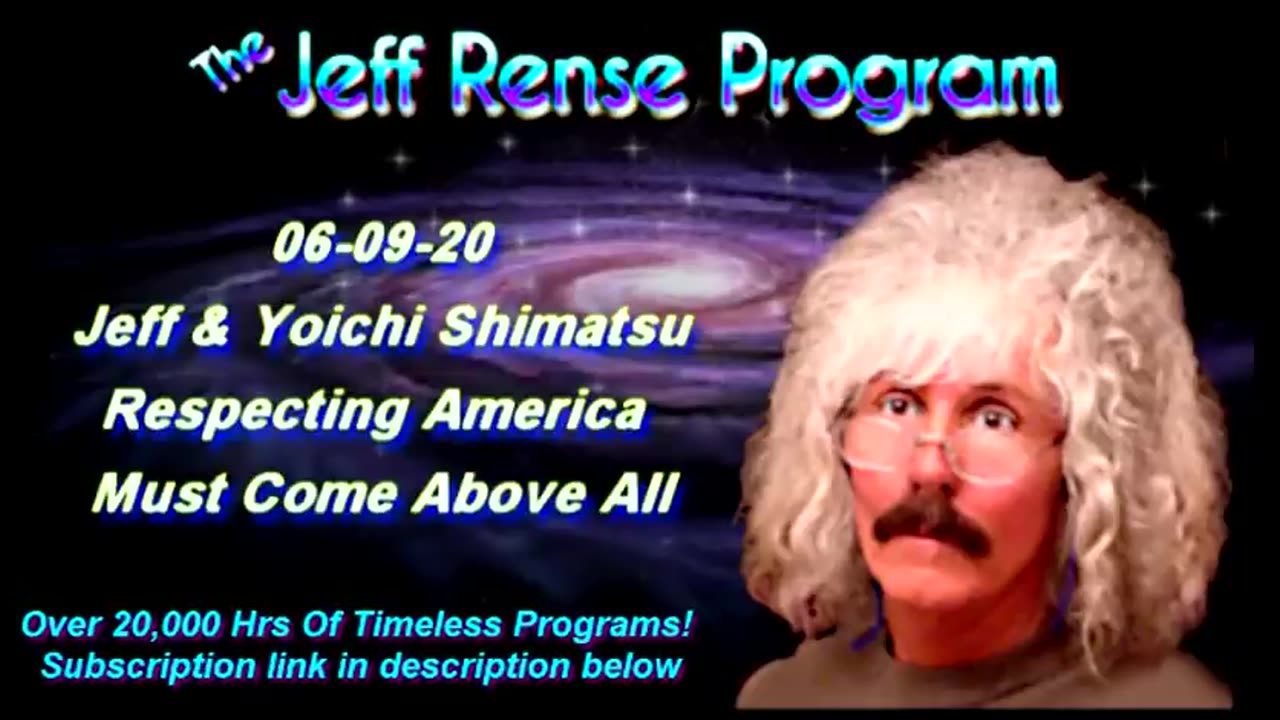 The Jeff Rense Program

06-09-20

Jeff & Yoichi Shimatsu

Respecting America

Must Come Above All

Over 20,000 Hrs Of Timeless Programs!
Subscription link in description below